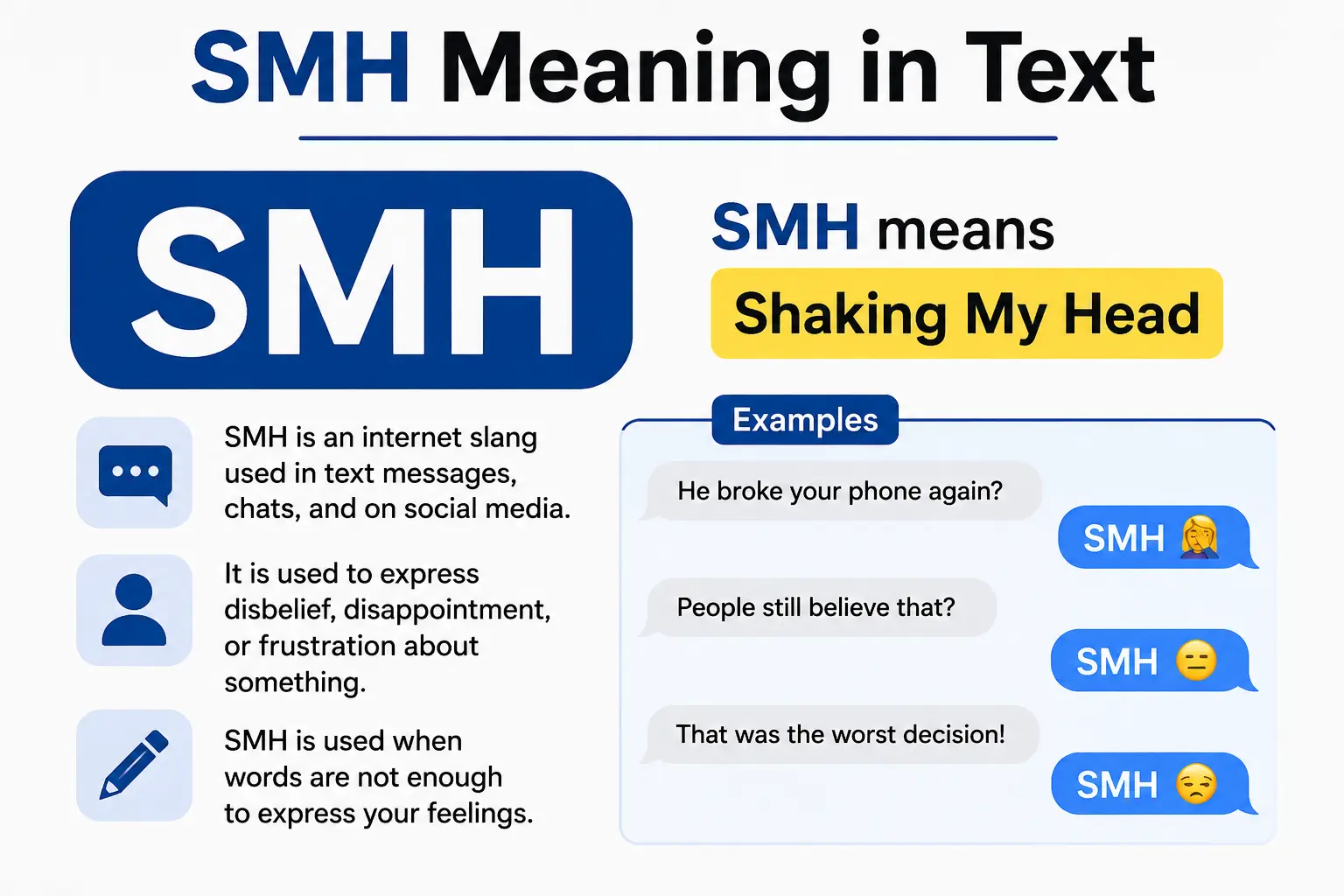 SMH Meaning in Text

SMH

SMH means

Shaking My Head

SMH is an internet slang used in text messages, chats, and on social media.

It is used to express disbelief, disappointment, or frustration about something.

SMH is used when words are not enough to express your feelings.

Examples

He broke your phone again?

SMH 🤦‍♀️

People still believe that?

SMH 😑

That was the worst decision!

SMH 😒